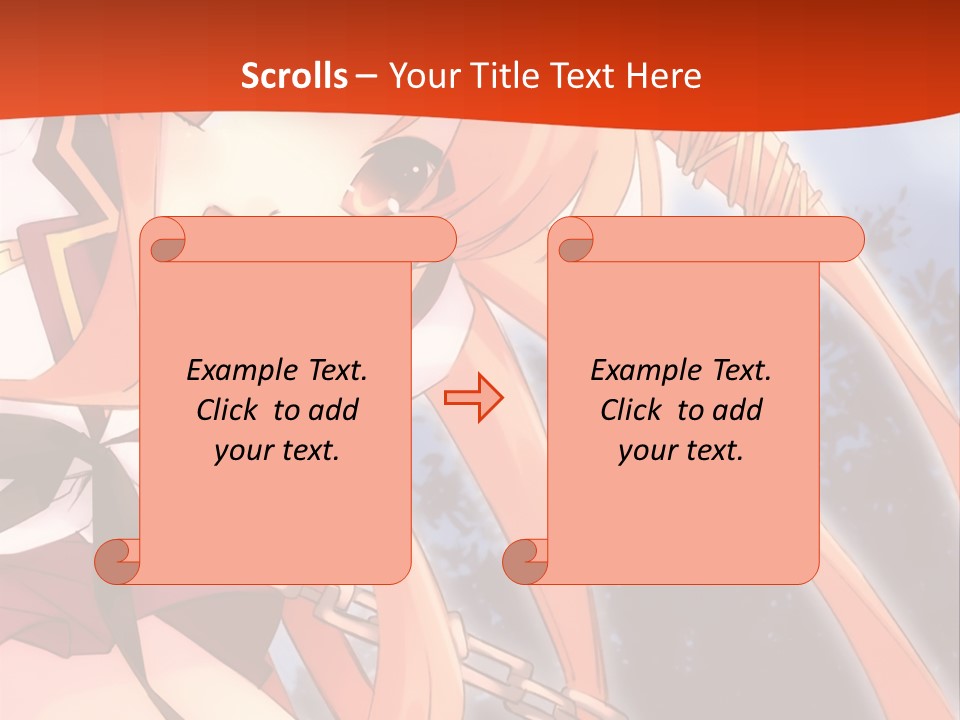 Scrolls – Your Title Text Here

Example Text. Click to add your text.

Example Text. Click to add your text.